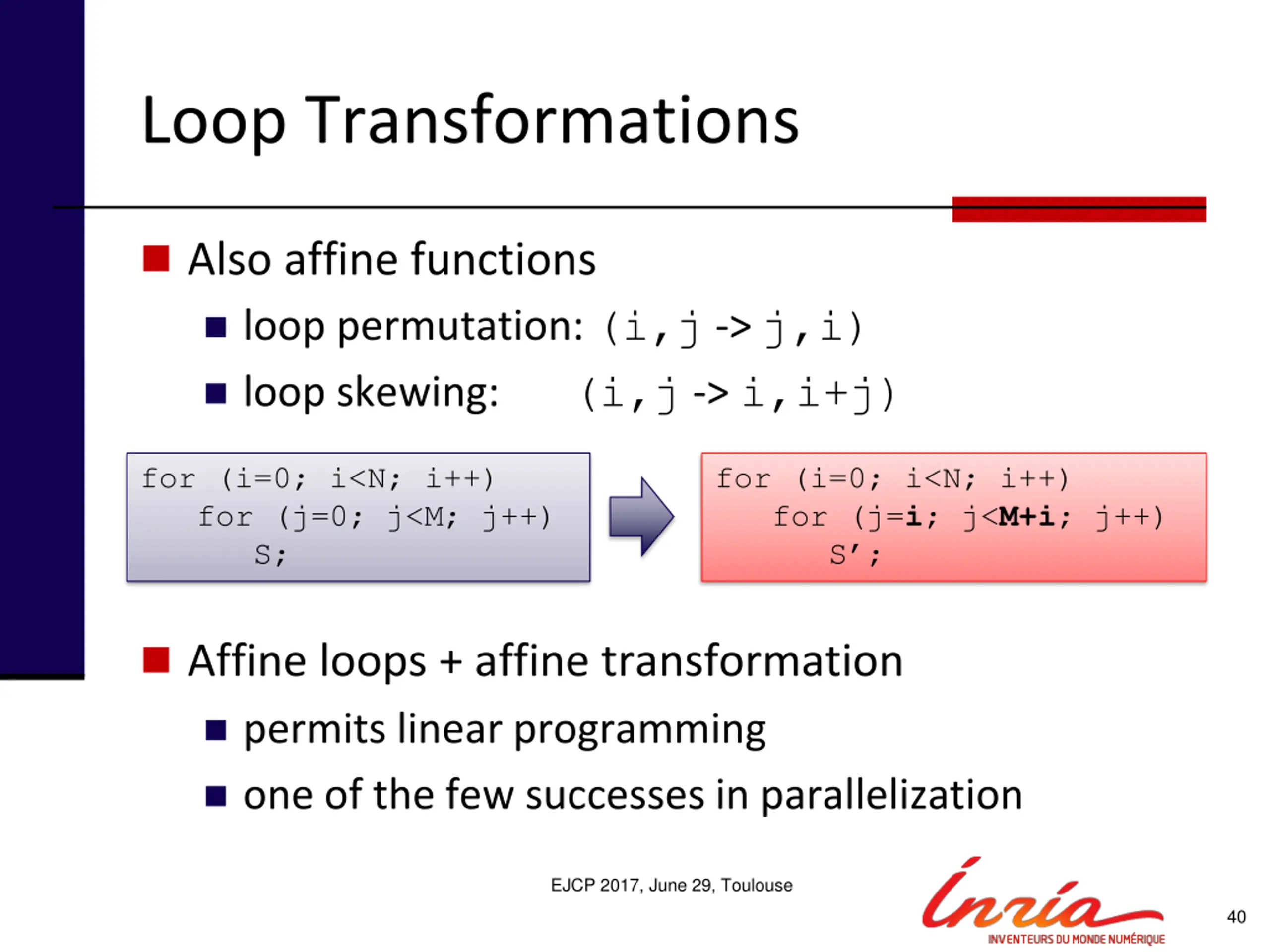 Loop Transformations

Also affine functions

loop permutation: (i,j -> j,i)

loop skewing: (i,j -> i,i+j)

for (i=0; i<N; i++)
  for (j=0; j<M; j++)
    S;

for (i=0; i<N; i++)
  for (j=i; j<M+i; j++)
    S';

Affine loops + affine transformation

permits linear programming

one of the few successes in parallelization

EJCP 2017, June 29, Toulouse

Inria
INVENTEURS DU MONDE NUMÉRIQUE

40